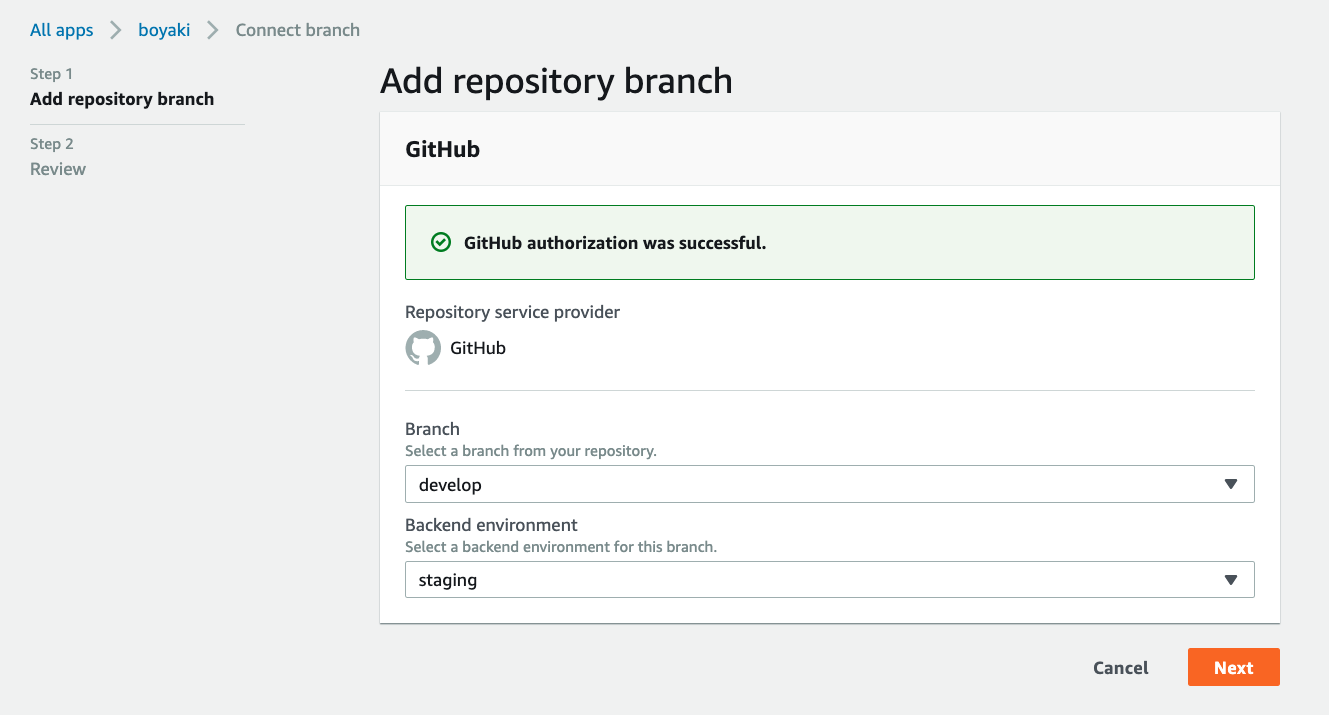 All apps > boyaki > Connect branch

Step 1
Add repository branch

Step 2
Review

Add repository branch

GitHub

GitHub authorization was successful.

Repository service provider
GitHub

Branch
Select a branch from your repository.
develop

Backend environment
Select a backend environment for this branch.
staging

Cancel
Next